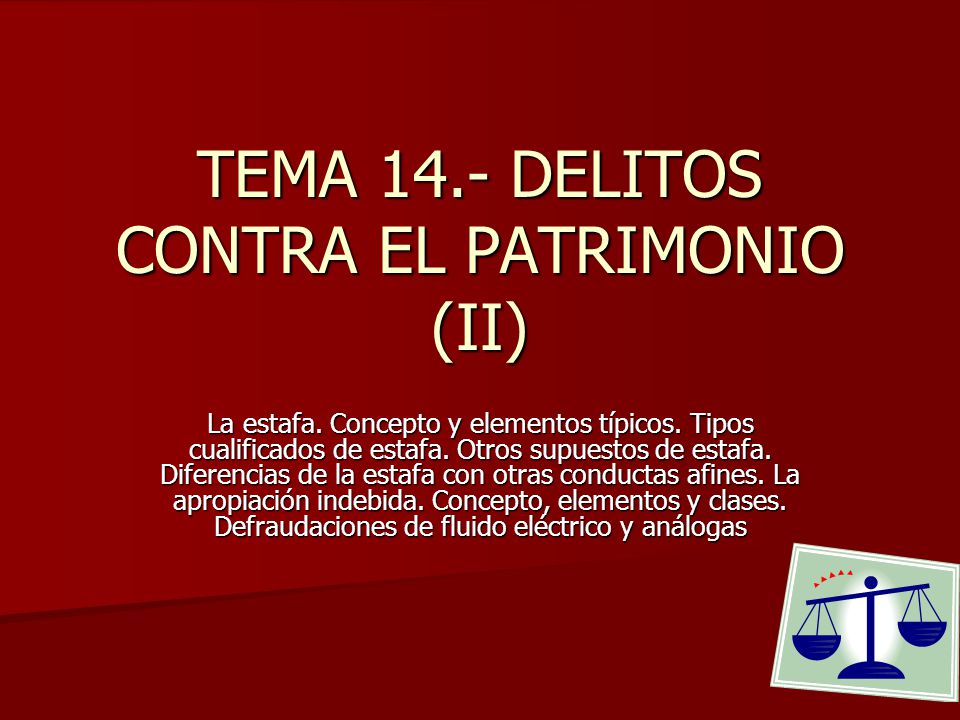 TEMA 14.- DELITOS CONTRA EL PATRIMONIO (II)

La estafa. Concepto y elementos típicos. Tipos cualificados de estafa. Otros supuestos de estafa. Diferencias de la estafa con otras conductas afines. La apropiación indebida. Concepto, elementos y clases. Defraudaciones de fluido eléctrico y análogas